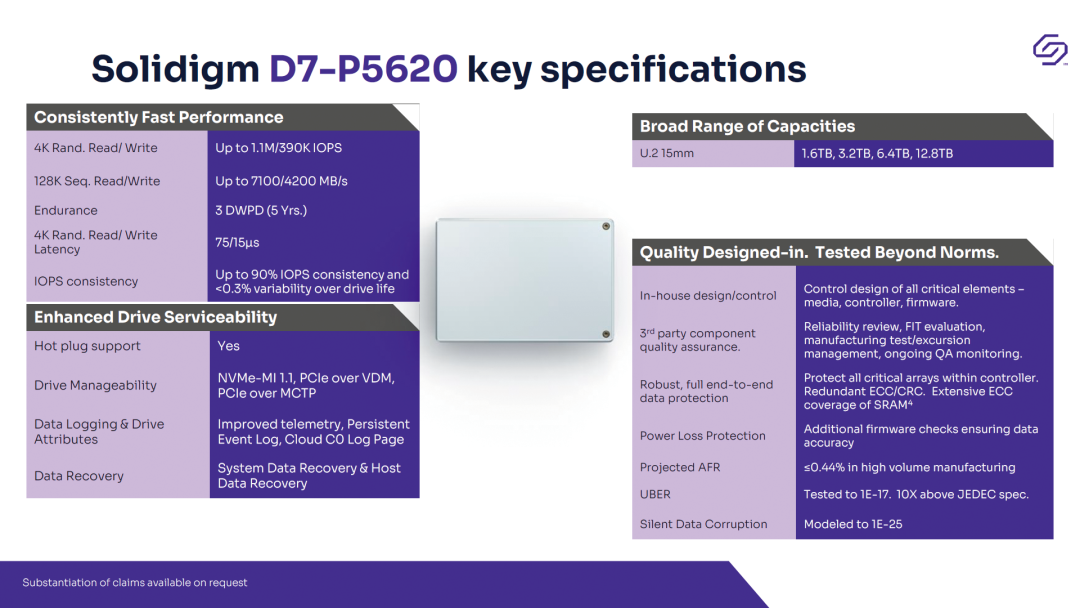 Solidigm D7-P5620 key specifications

Consistently Fast Performance

| | |
|---|---|
| 4K Rand. Read/ Write | Up to 1.1M/390K IOPS |
| 128K Seq. Read/Write | Up to 7100/4200 MB/s |
| Endurance | 3 DWPD (5 Yrs.) |
| 4K Rand. Read/ Write Latency | 75/15µs |
| IOPS consistency | Up to 90% IOPS consistency and <0.3% variability over drive life |

Enhanced Drive Serviceability

| | |
|---|---|
| Hot plug support | Yes |
| Drive Manageability | NVMe-MI 1.1, PCIe over VDM, PCIe over MCTP |
| Data Logging & Drive Attributes | Improved telemetry, Persistent Event Log, Cloud C0 Log Page |
| Data Recovery | System Data Recovery & Host Data Recovery |

Broad Range of Capacities

| | |
|---|---|
| U.2 15mm | 1.6TB, 3.2TB, 6.4TB, 12.8TB |

Quality Designed-in. Tested Beyond Norms.

| | |
|---|---|
| In-house design/control | Control design of all critical elements – media, controller, firmware. |
| 3$^{rd}$ party component quality assurance. | Reliability review, FIT evaluation, manufacturing test/excursion management, ongoing QA monitoring. |
| Robust, full end-to-end data protection | Protect all critical arrays within controller. Redundant ECC/CRC. Extensive ECC coverage of SRAM$^4$ |
| Power Loss Protection | Additional firmware checks ensuring data accuracy |
| Projected AFR | ≤0.44% in high volume manufacturing |
| UBER | Tested to 1E-17. 10X above JEDEC spec. |
| Silent Data Corruption | Modeled to 1E-25 |

Substantiation of claims available on request